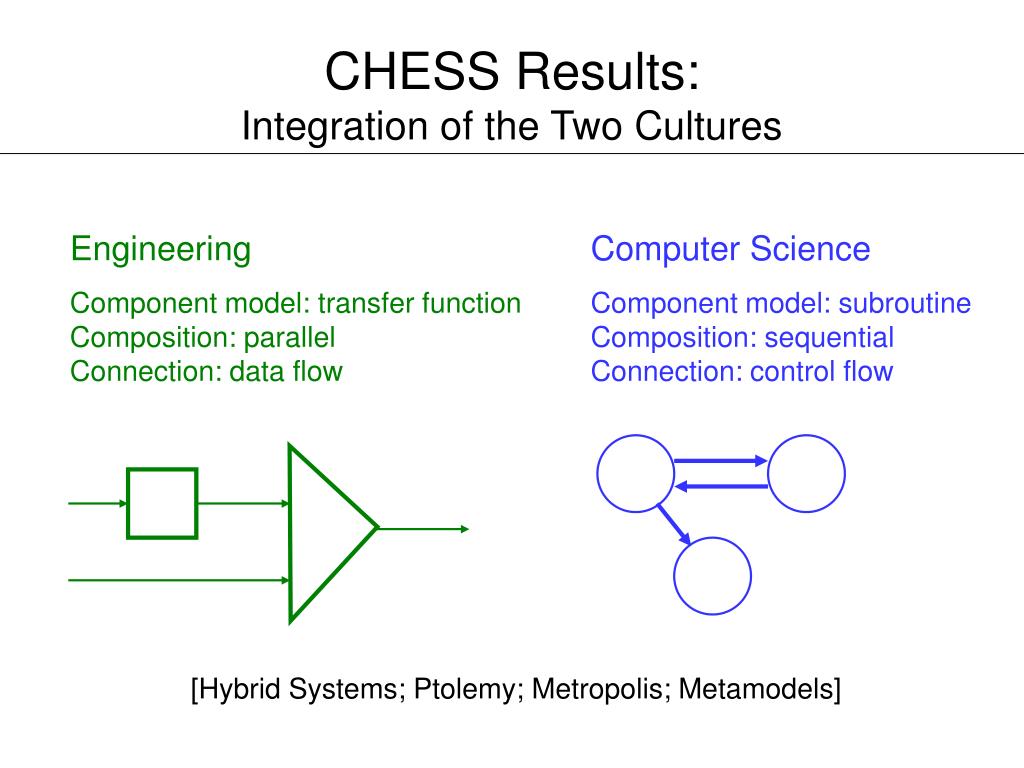 CHESS Results:
Integration of the Two Cultures

Engineering

Component model: transfer function
Composition: parallel
Connection: data flow

Computer Science

Component model: subroutine
Composition: sequential
Connection: control flow

[Hybrid Systems; Ptolemy; Metropolis; Metamodels]